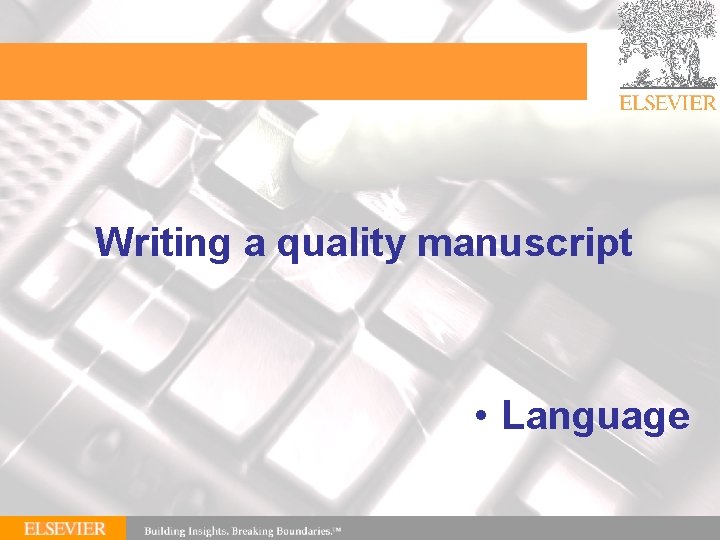 ELSEVIER

Writing a quality manuscript

• Language

ELSEVIER

Building Insights. Breaking Boundaries.™